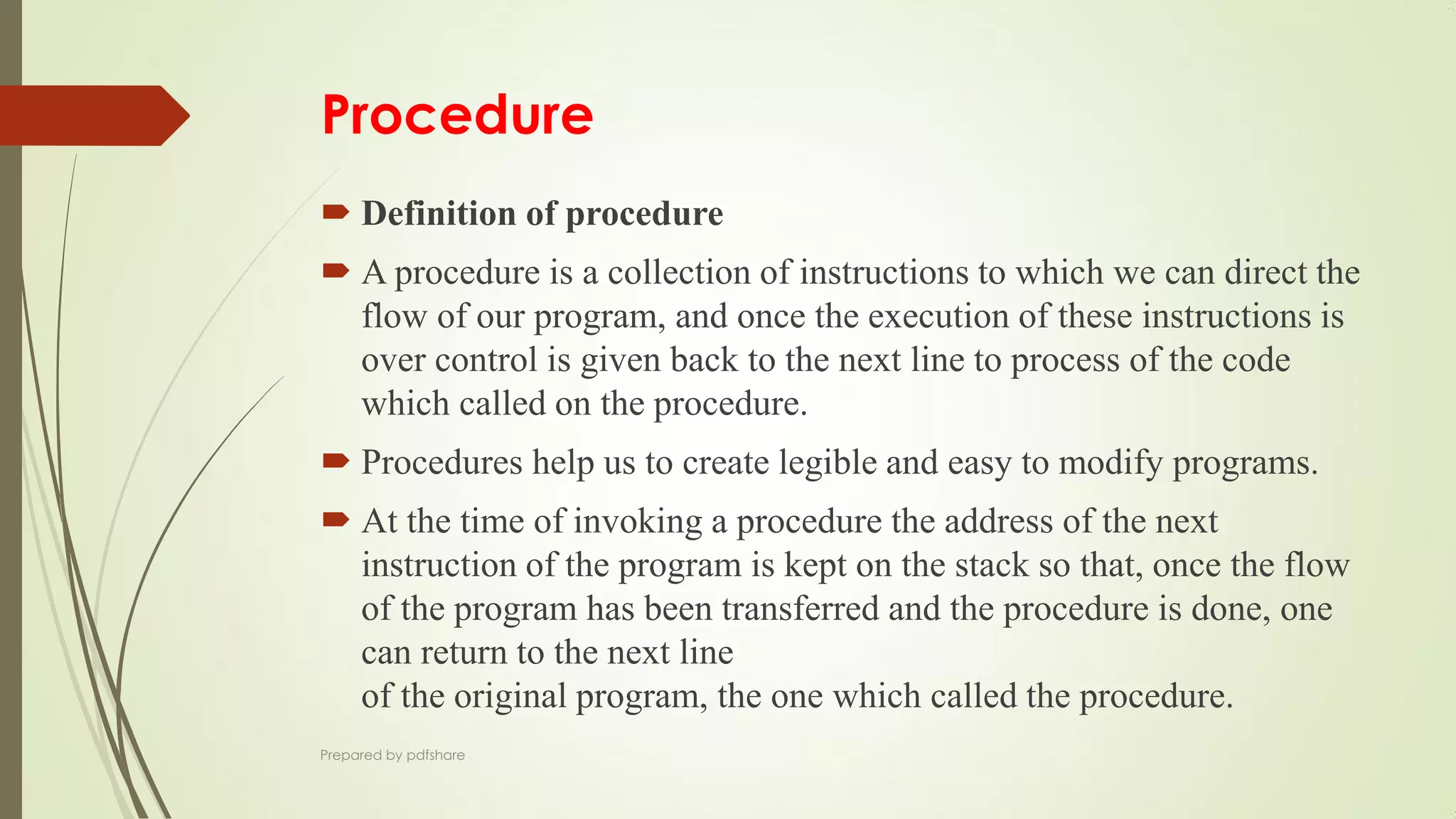 Procedure

Definition of procedure

A procedure is a collection of instructions to which we can direct the flow of our program, and once the execution of these instructions is over control is given back to the next line to process of the code which called on the procedure.

Procedures help us to create legible and easy to modify programs.

At the time of invoking a procedure the address of the next instruction of the program is kept on the stack so that, once the flow of the program has been transferred and the procedure is done, one can return to the next line
of the original program, the one which called the procedure.

Prepared by pdfshare